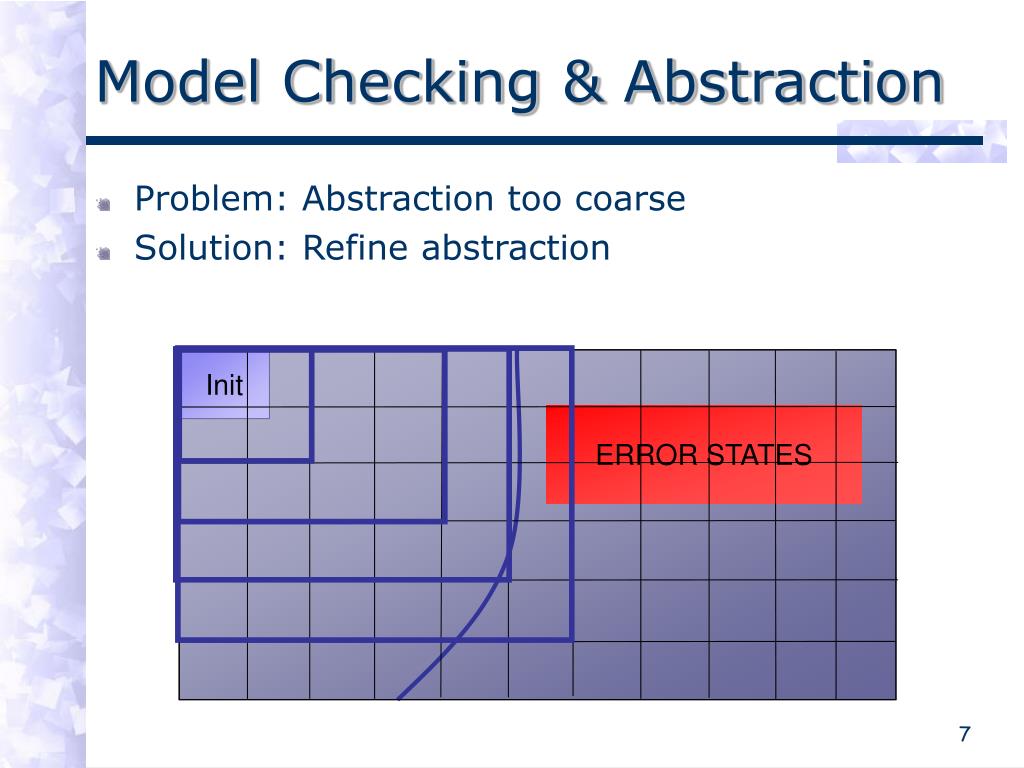 Model Checking & Abstraction

Problem: Abstraction too coarse
Solution: Refine abstraction

Init

ERROR STATES

7